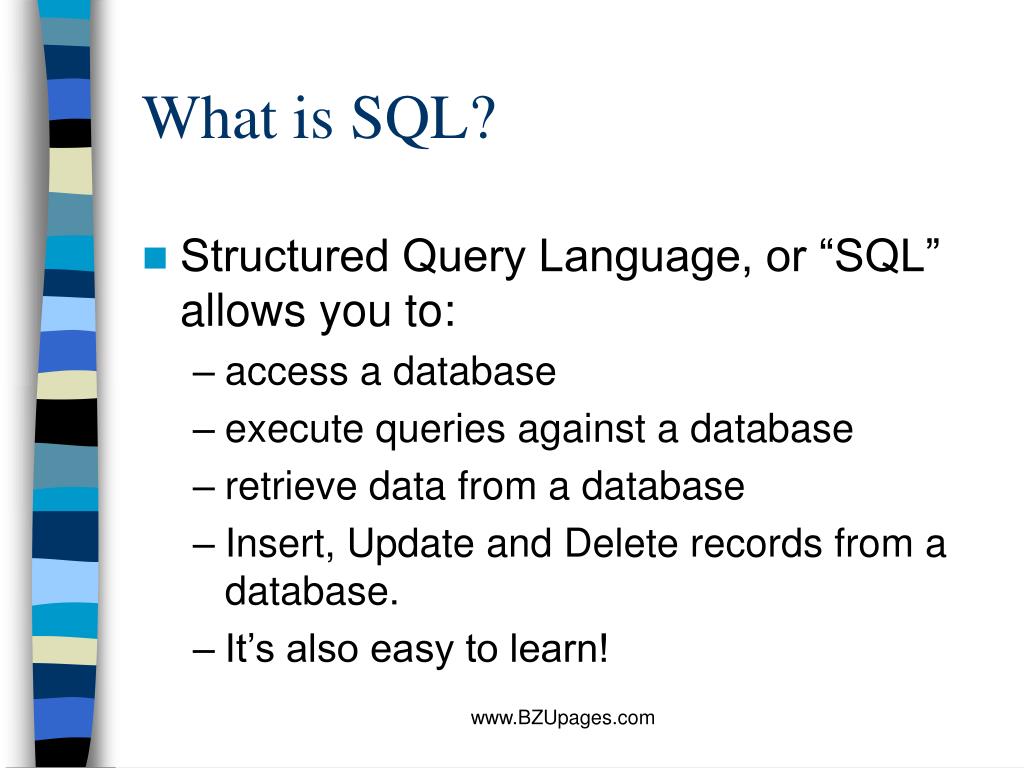 What is SQL?

Structured Query Language, or “SQL” allows you to:

– access a database
– execute queries against a database
– retrieve data from a database
– Insert, Update and Delete records from a database.
– It’s also easy to learn!

www.BZUpages.com